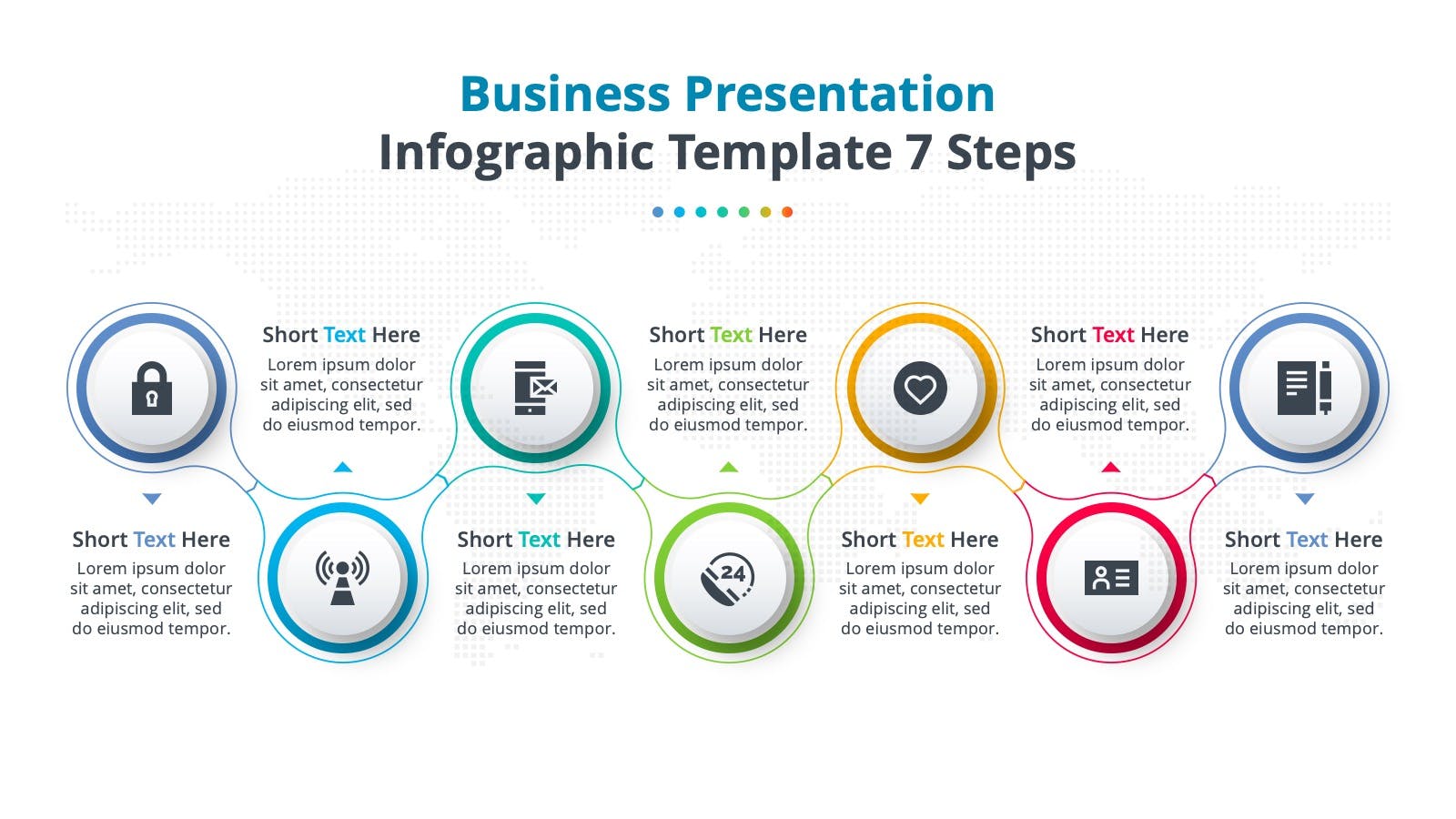 Business Presentation
Infographic Template 7 Steps

Short Text Here
Lorem ipsum dolor sit amet, consectetur adipiscing elit, sed do eiusmod tempor.

Short Text Here
Lorem ipsum dolor sit amet, consectetur adipiscing elit, sed do eiusmod tempor.

Short Text Here
Lorem ipsum dolor sit amet, consectetur adipiscing elit, sed do eiusmod tempor.

Short Text Here
Lorem ipsum dolor sit amet, consectetur adipiscing elit, sed do eiusmod tempor.

Short Text Here
Lorem ipsum dolor sit amet, consectetur adipiscing elit, sed do eiusmod tempor.

Short Text Here
Lorem ipsum dolor sit amet, consectetur adipiscing elit, sed do eiusmod tempor.

Short Text Here
Lorem ipsum dolor sit amet, consectetur adipiscing elit, sed do eiusmod tempor.

24